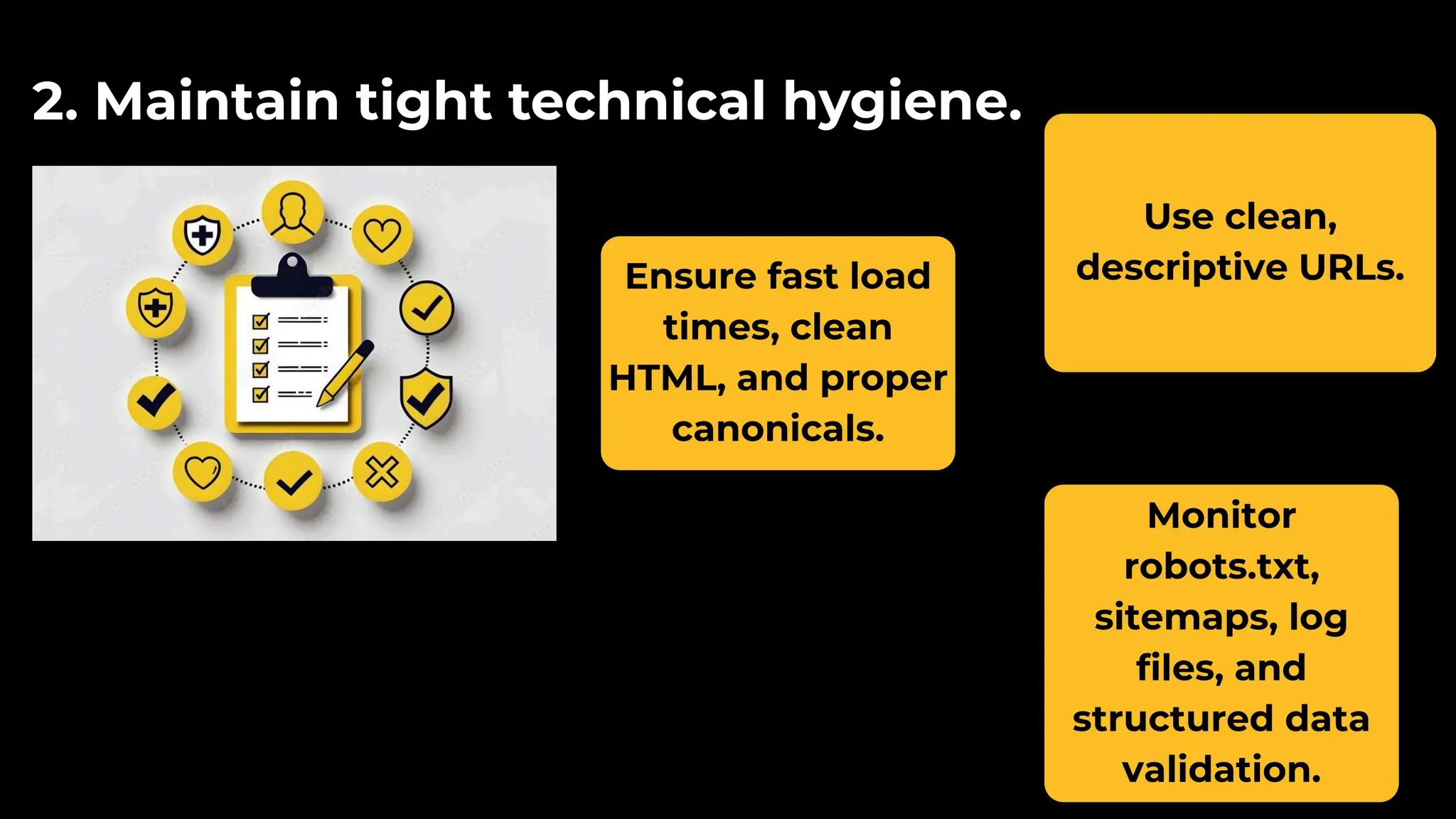 2. Maintain tight technical hygiene.

Ensure fast load times, clean HTML, and proper canonicals.

Use clean, descriptive URLs.

Monitor robots.txt, sitemaps, log files, and structured data validation.